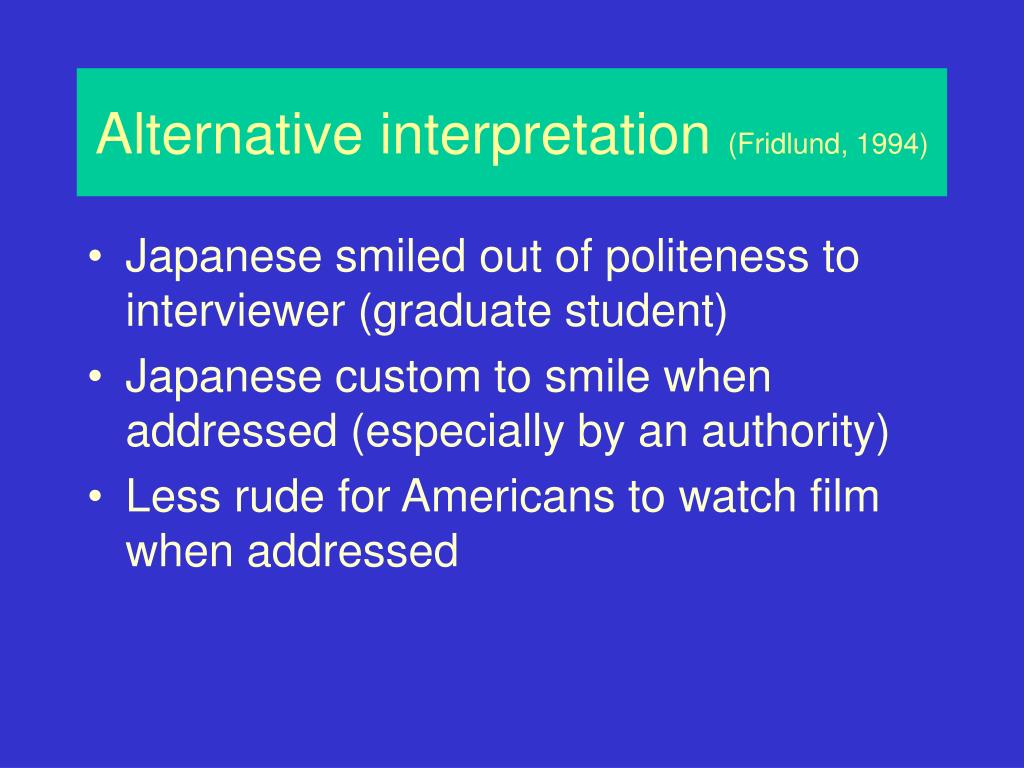 Alternative interpretation (Fridlund, 1994)

• Japanese smiled out of politeness to interviewer (graduate student)
• Japanese custom to smile when addressed (especially by an authority)
• Less rude for Americans to watch film when addressed